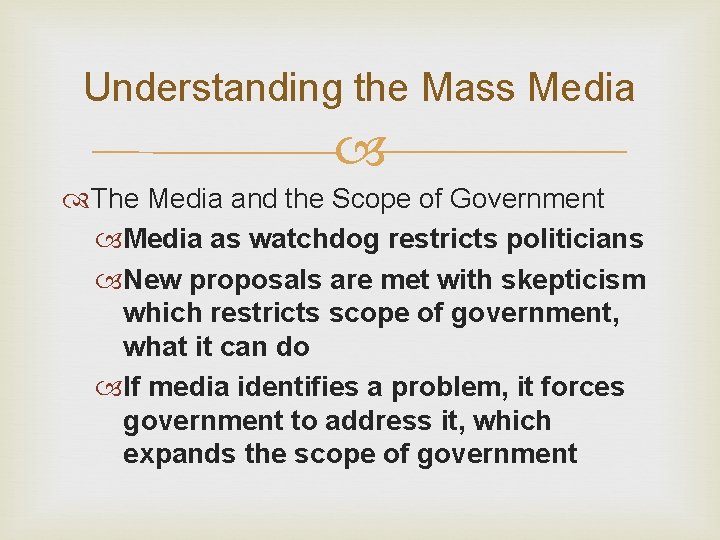 Understanding the Mass Media

The Media and the Scope of Government

Media as watchdog restricts politicians

New proposals are met with skepticism which restricts scope of government, what it can do

If media identifies a problem, it forces government to address it, which expands the scope of government